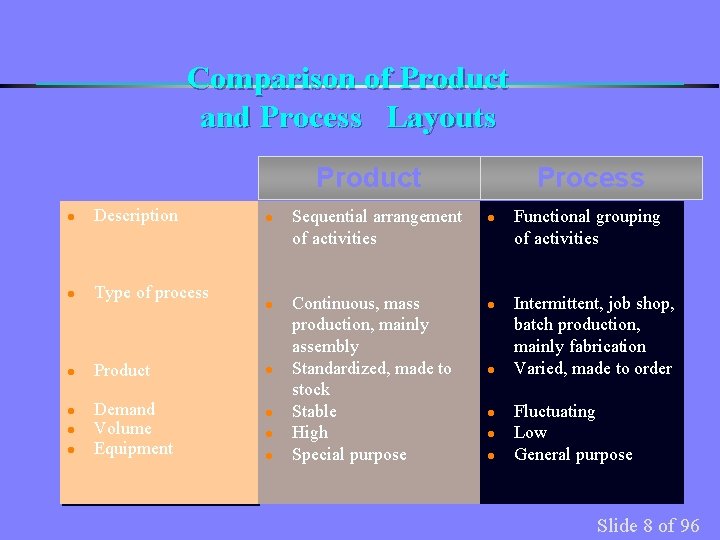 Comparison of Product and Process Layouts

| | Product | Process |
|---|---|---|
| Description | Sequential arrangement of activities | Functional grouping of activities |
| Type of process | Continuous, mass production, mainly assembly | Intermittent, job shop, batch production, mainly fabrication |
| Product | Standardized, made to stock | Varied, made to order |
| Demand | Stable | Fluctuating |
| Volume | High | Low |
| Equipment | Special purpose | General purpose |

Slide 8 of 96